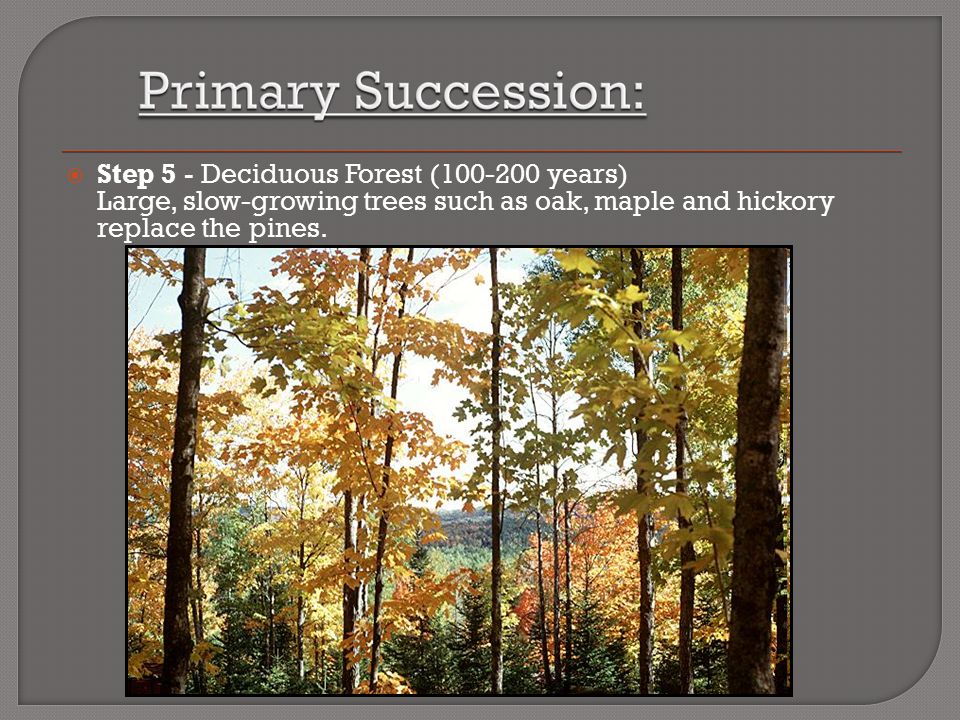 Primary Succession:

Step 5 - Deciduous Forest (100-200 years)
Large, slow-growing trees such as oak, maple and hickory replace the pines.